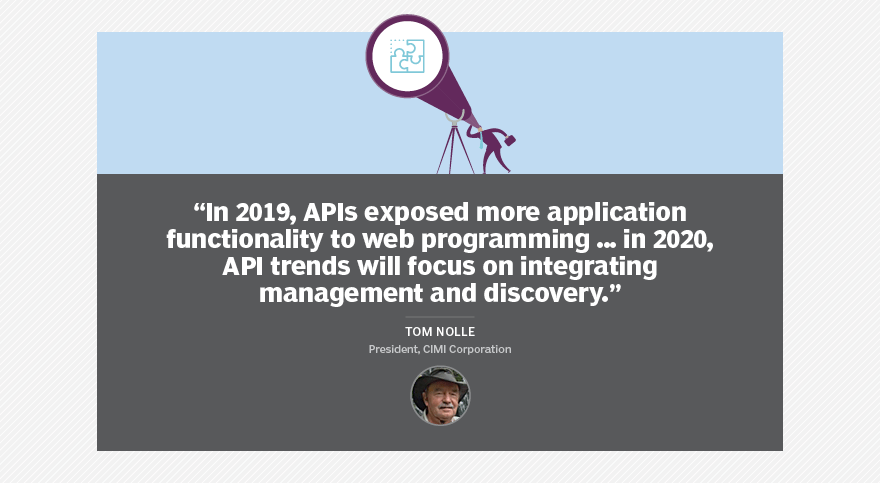 “In 2019, APIs exposed more application functionality to web programming ... in 2020, API trends will focus on integrating management and discovery.”

TOM NOLLE

President, CIMI Corporation